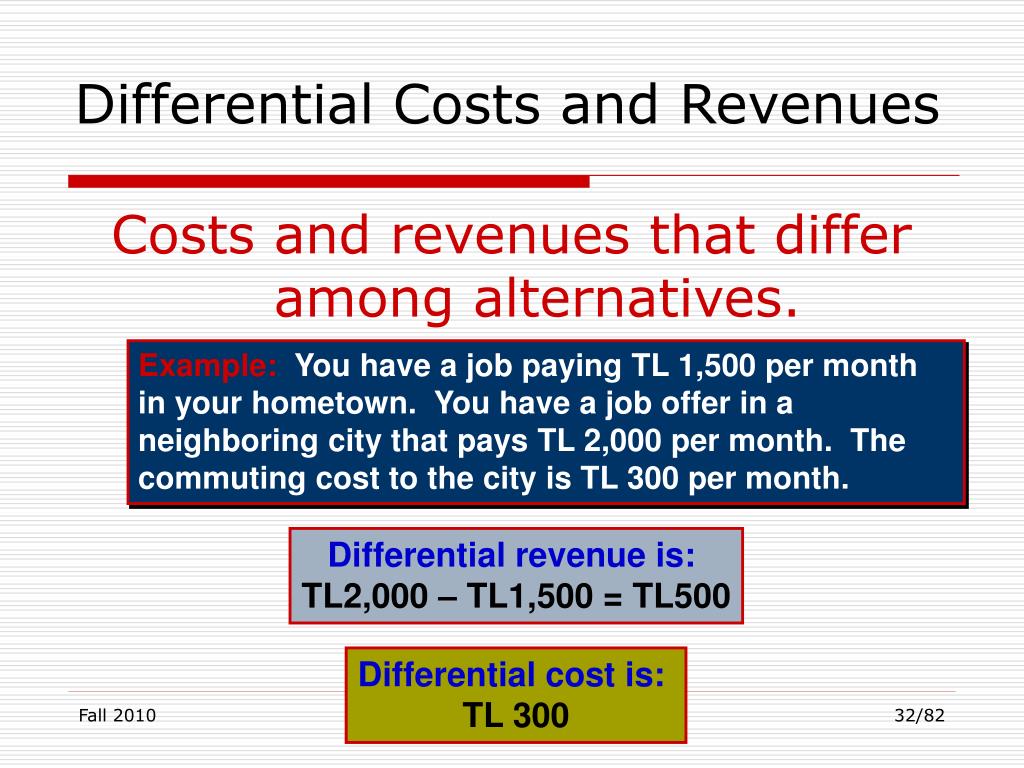 Differential Costs and Revenues

Costs and revenues that differ among alternatives.

Example: You have a job paying TL 1,500 per month in your hometown. You have a job offer in a neighboring city that pays TL 2,000 per month. The commuting cost to the city is TL 300 per month.

Differential revenue is:
TL2,000 – TL1,500 = TL500

Differential cost is:
TL 300

Fall 2010

32/82